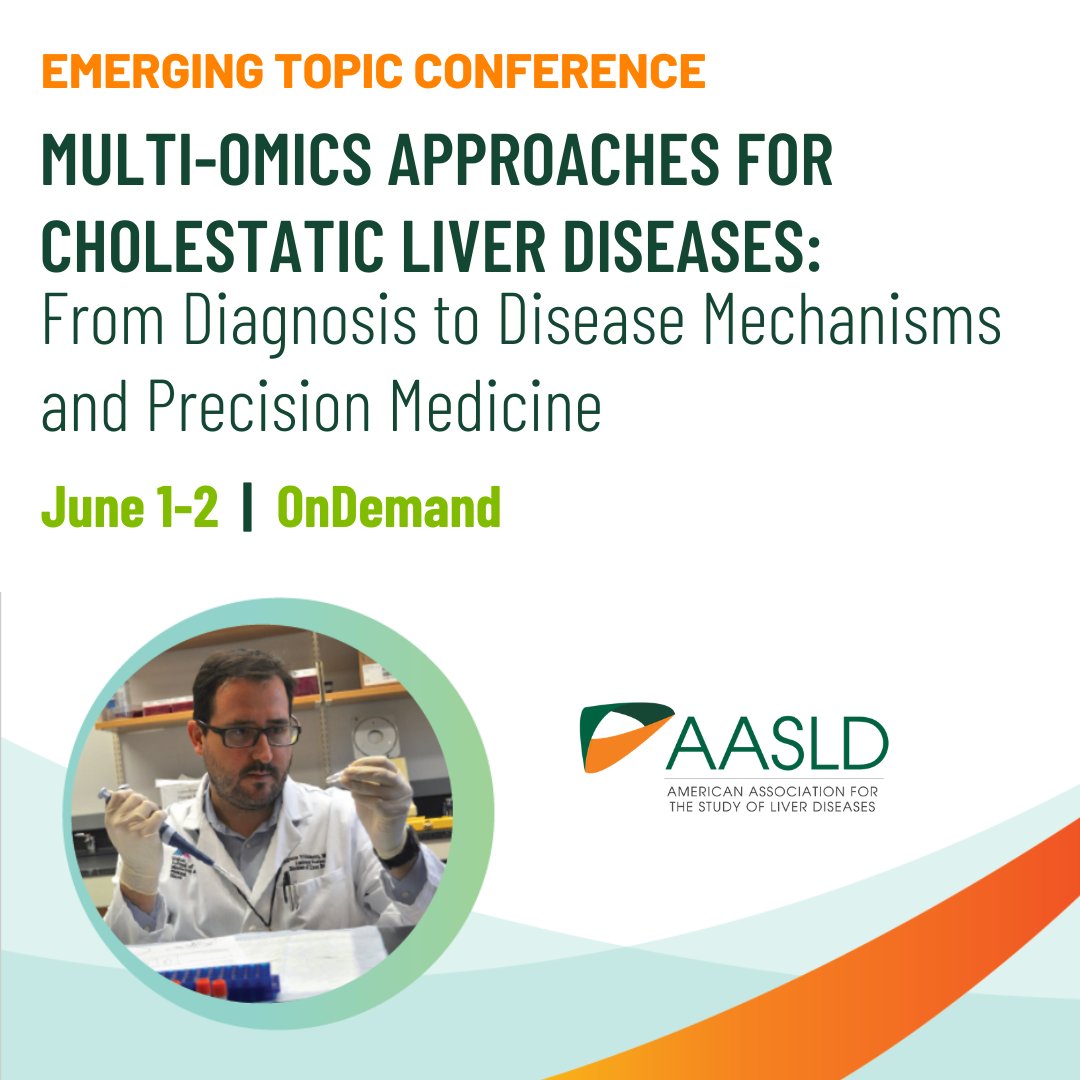 EMERGING TOPIC CONFERENCE

MULTI-OMICS APPROACHES FOR CHOLESTATIC LIVER DISEASES: From Diagnosis to Disease Mechanisms and Precision Medicine

June 1-2 | OnDemand

AASLD
AMERICAN ASSOCIATION FOR THE STUDY OF LIVER DISEASES